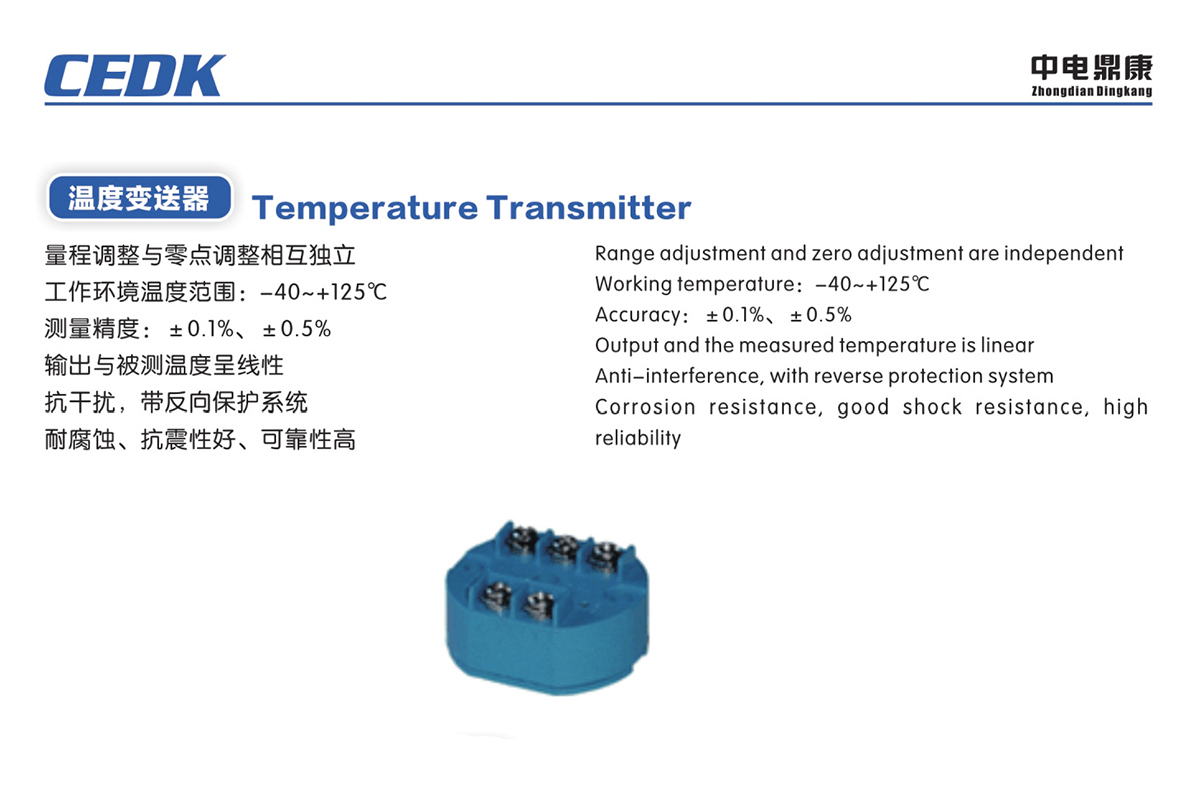 CEDK

中电鼎康
Zhongdian Dingkang

温度变送器 Temperature Transmitter

量程调整与零点调整相互独立
工作环境温度范围：-40~+125℃
测量精度：±0.1%、±0.5%
输出与被测温度呈线性
抗干扰，带反向保护系统
耐腐蚀、抗震性好、可靠性高

Range adjustment and zero adjustment are independent
Working temperature：-40~+125℃
Accuracy：±0.1%、±0.5%
Output and the measured temperature is linear
Anti-interference, with reverse protection system
Corrosion resistance, good shock resistance, high reliability